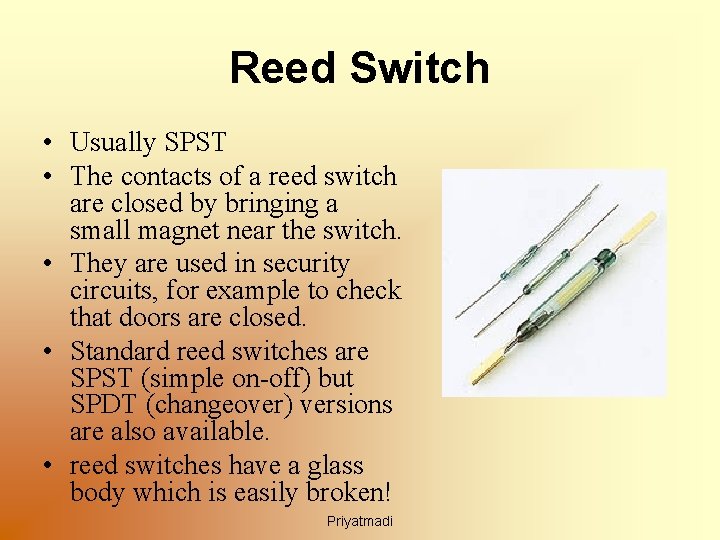 Reed Switch

• Usually SPST
• The contacts of a reed switch are closed by bringing a small magnet near the switch.
• They are used in security circuits, for example to check that doors are closed.
• Standard reed switches are SPST (simple on-off) but SPDT (changeover) versions are also available.
• reed switches have a glass body which is easily broken!

Priyatmadi